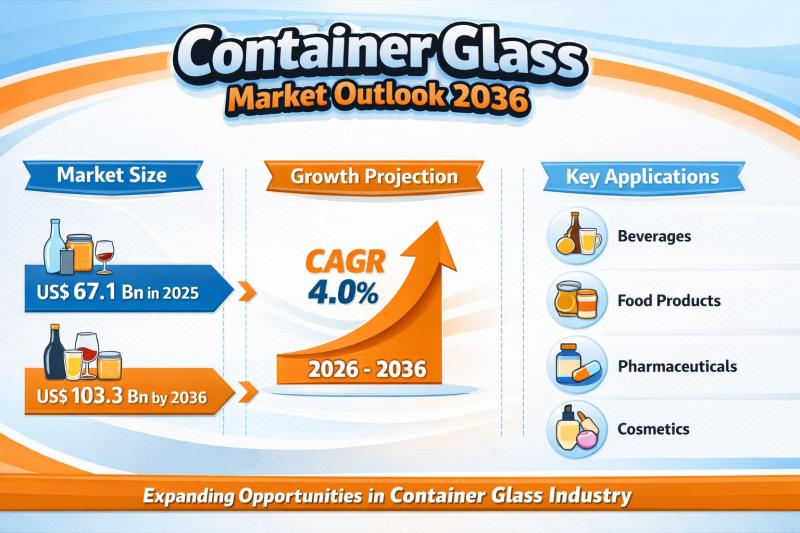 Container Glass
Market Outlook 2036

Market Size

US$ 67.1 Bn in 2025

US$ 103.3 Bn by 2036

Growth Projection

CAGR
4.0%

2026 - 2036

Key Applications

Beverages

Food Products

Pharmaceuticals

Cosmetics

Expanding Opportunities in Container Glass Industry